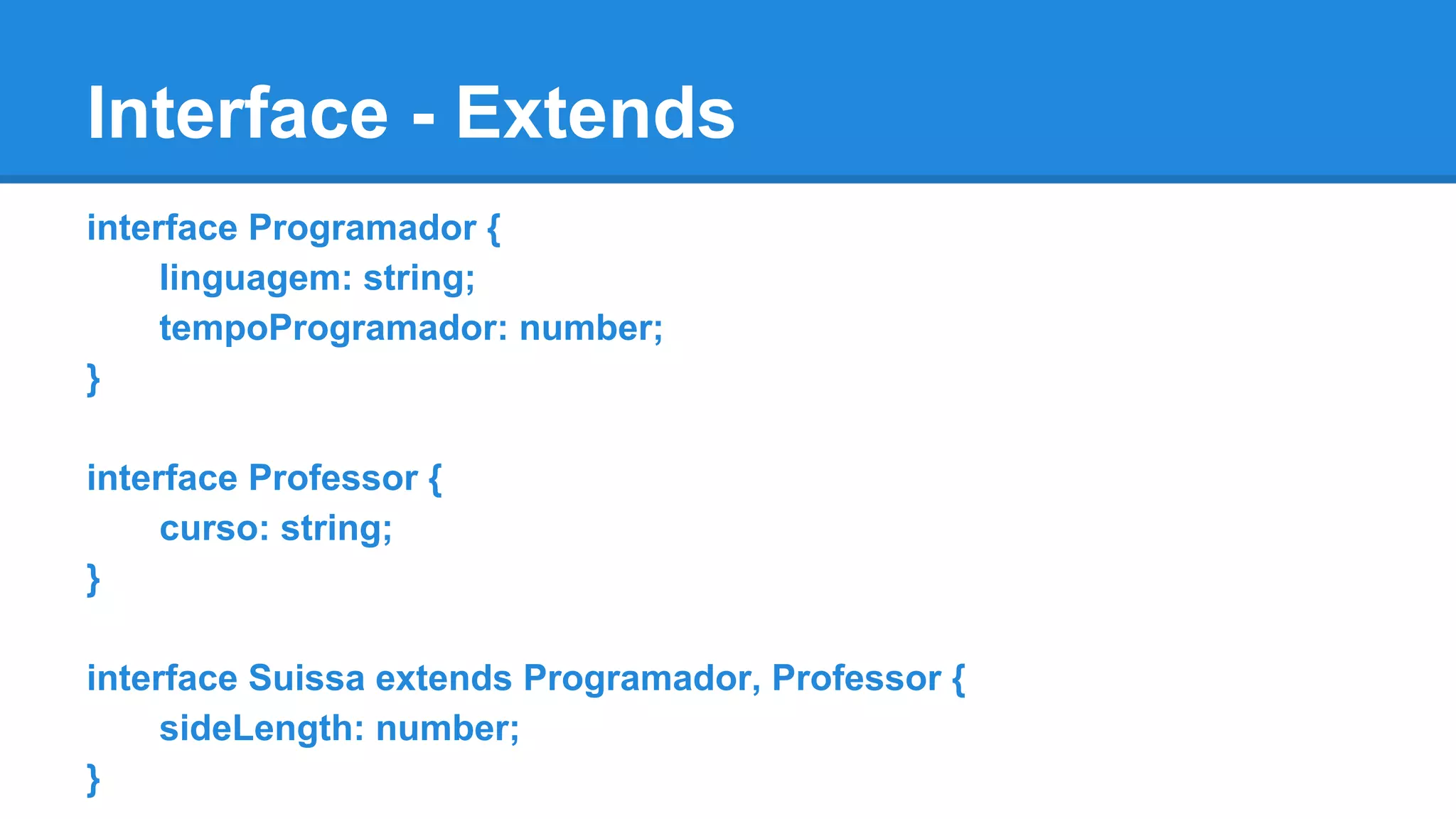 Interface - Extends

interface Programador {
linguagem: string;
tempoProgramador: number;
}

interface Professor {
curso: string;
}

interface Suissa extends Programador, Professor {
sideLength: number;
}